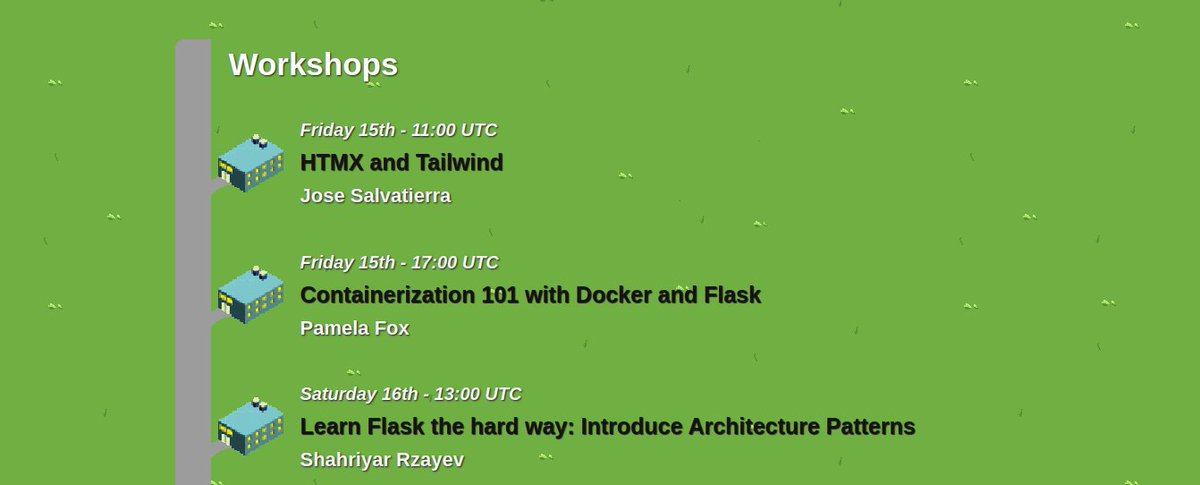 Workshops

Friday 15th - 11:00 UTC
HTMX and Tailwind
Jose Salvatierra

Friday 15th - 17:00 UTC
Containerization 101 with Docker and Flask
Pamela Fox

Saturday 16th - 13:00 UTC
Learn Flask the hard way: Introduce Architecture Patterns
Shahriyar Rzayev